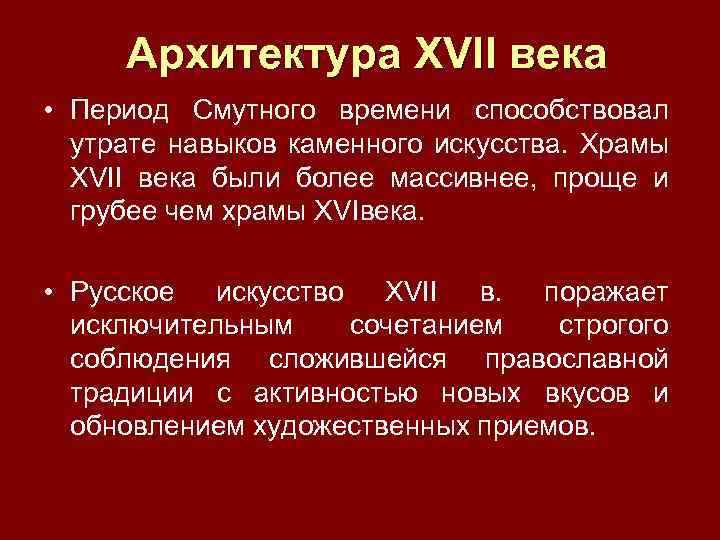 Архитектура XVII века

• Период Смутного времени способствовал утрате навыков каменного искусства. Храмы XVII века были более массивнее, проще и грубее чем храмы XVIвека.

• Русское искусство XVII в. поражает исключительным сочетанием строгого соблюдения сложившейся православной традиции с активностью новых вкусов и обновлением художественных приемов.